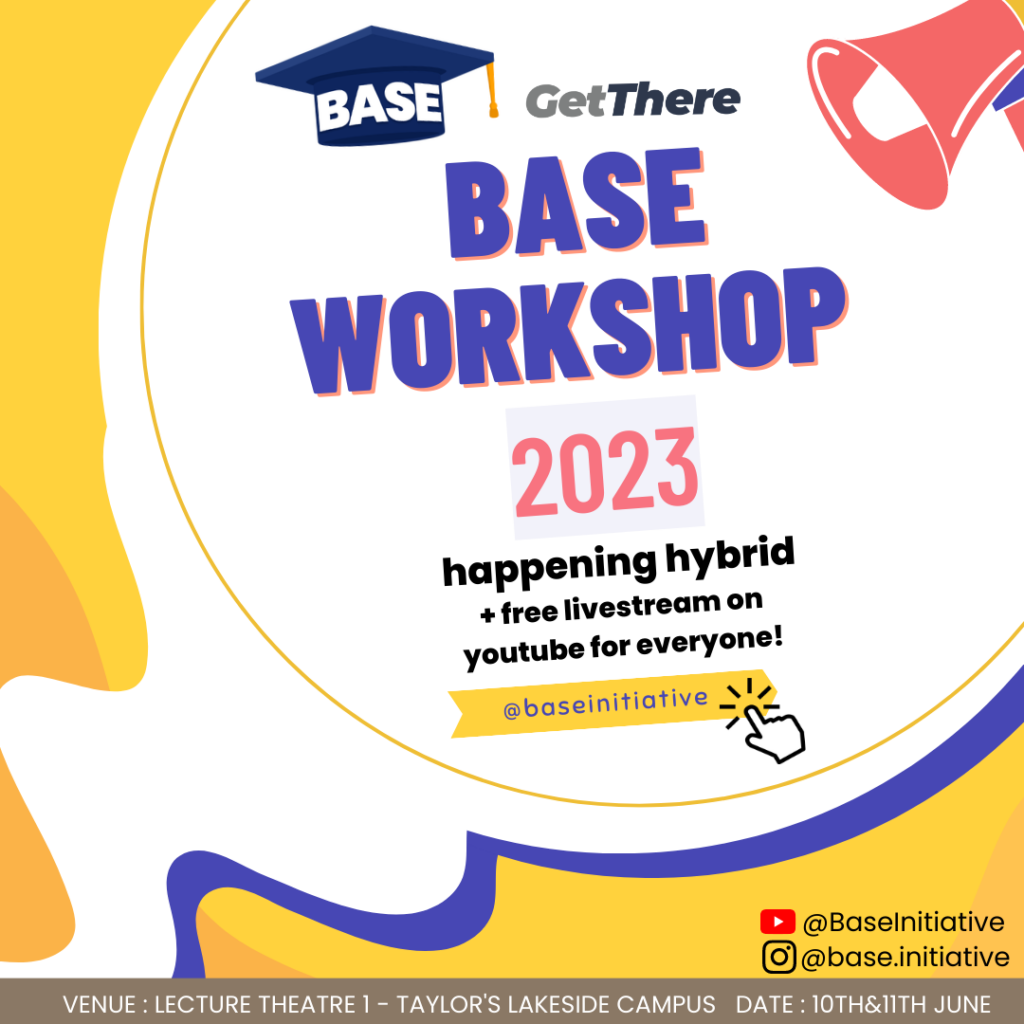 BASE GetThere

BASE WORKSHOP

2023

happening hybrid
+ free livestream on youtube for everyone!

@baseinitiative

@BaseInitiative
@base.initiative

VENUE : LECTURE THEATRE 1 - TAYLOR'S LAKESIDE CAMPUS DATE : 10TH&11TH JUNE